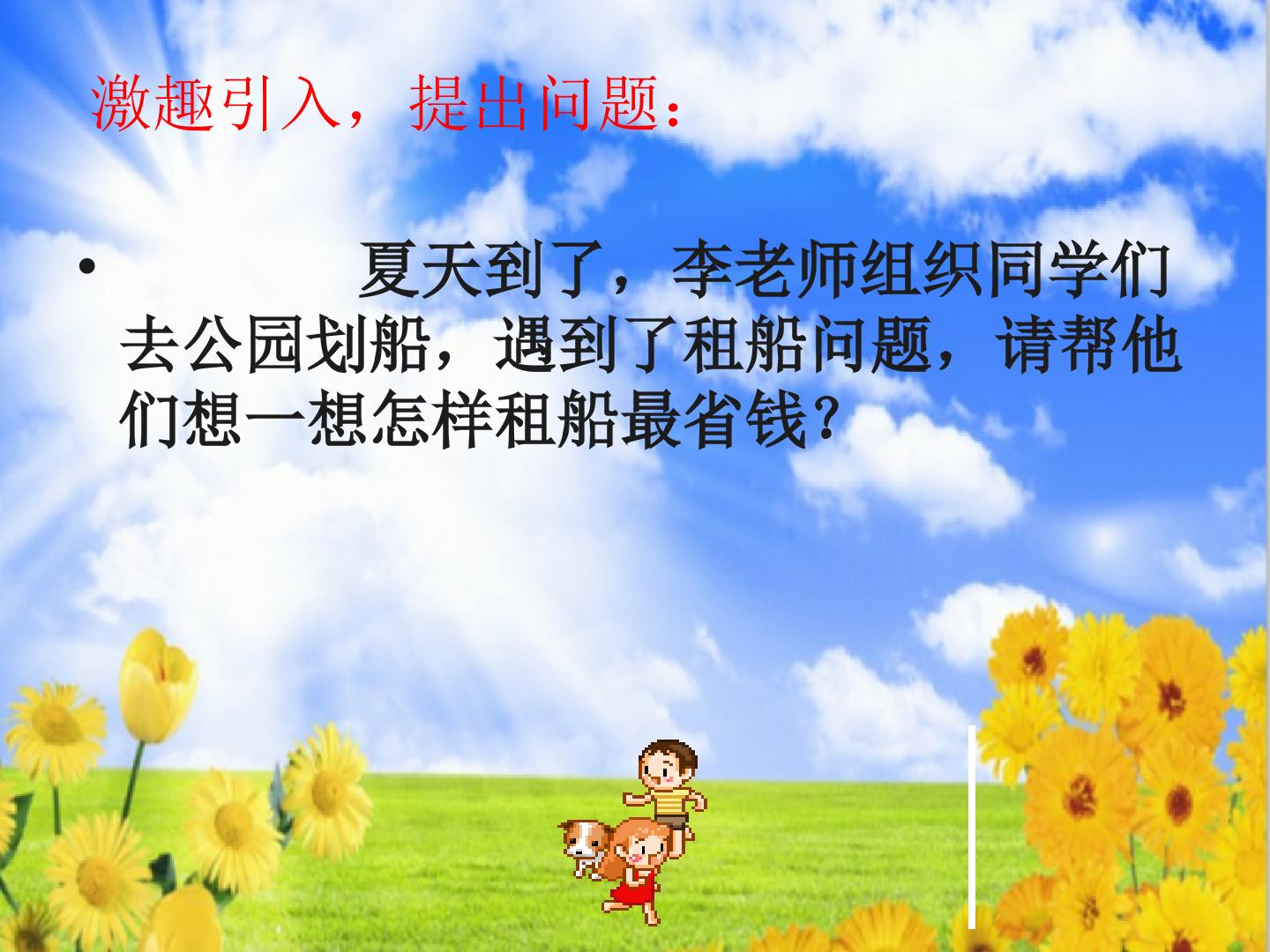 激趣引入，提出问题：

• 夏天到了，李老师组织同学们去公园划船，遇到了租船问题，请帮他们想一想怎样租船最省钱？